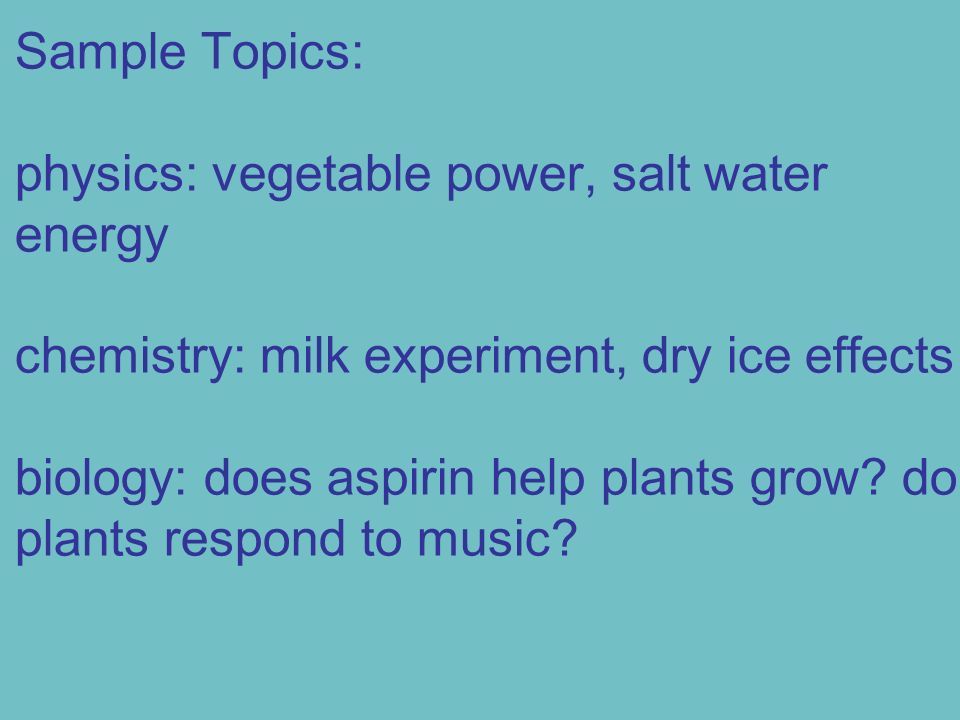 Sample Topics:

physics: vegetable power, salt water energy

chemistry: milk experiment, dry ice effects

biology: does aspirin help plants grow? do plants respond to music?